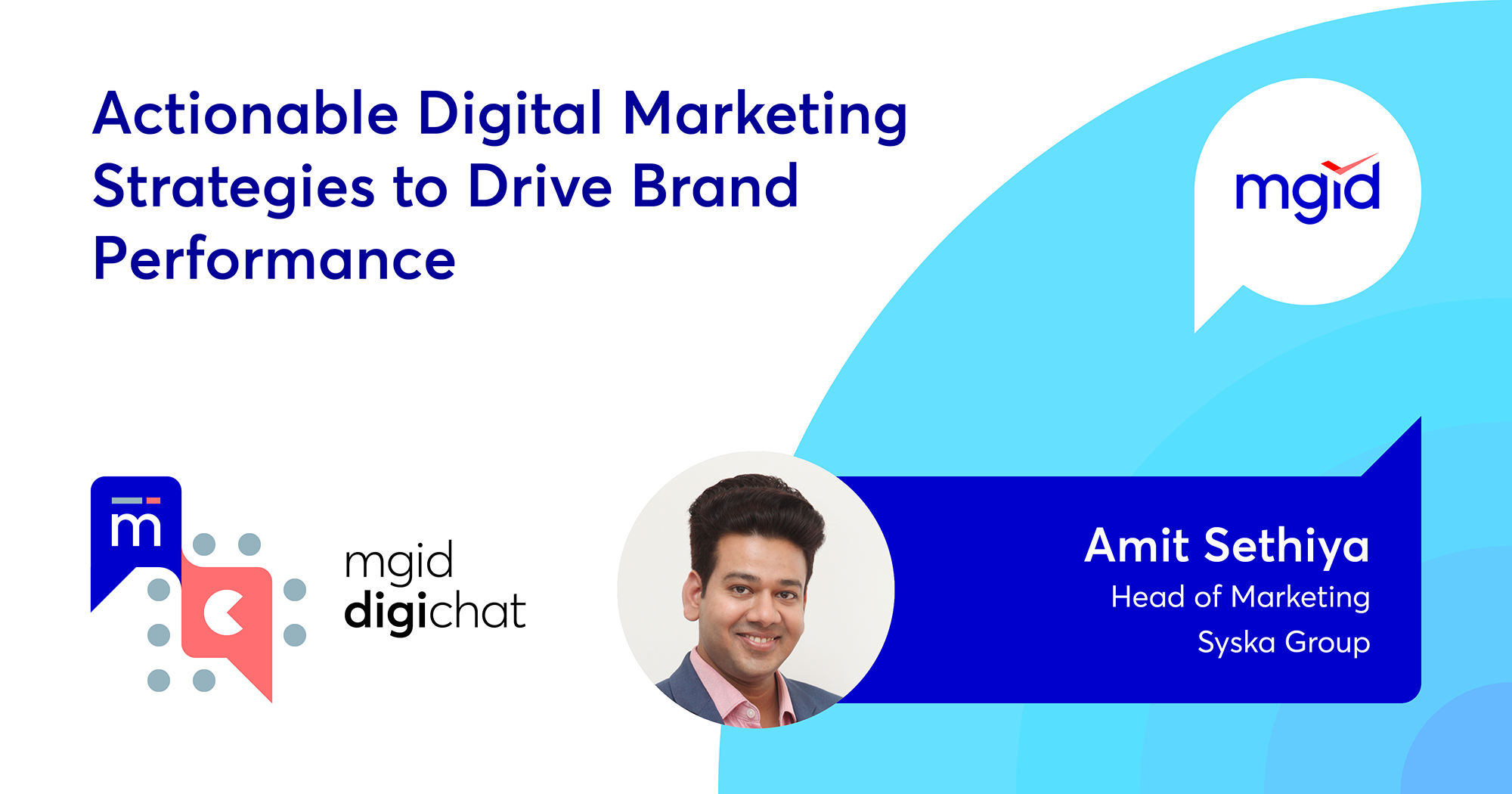 Actionable Digital Marketing Strategies to Drive Brand Performance

mgid

m

mgid
digichat

Amit Sethiya
Head of Marketing
Syska Group